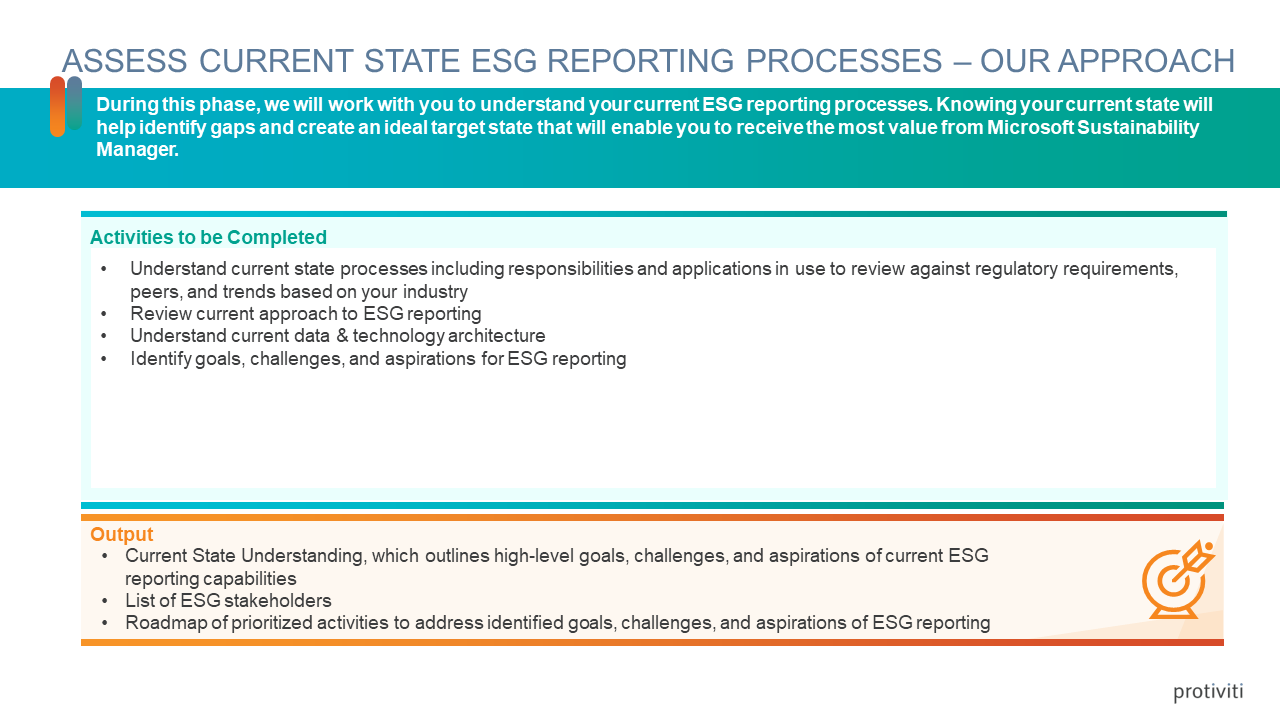 ASSESS CURRENT STATE ESG REPORTING PROCESSES – OUR APPROACH

During this phase, we will work with you to understand your current ESG reporting processes. Knowing your current state will help identify gaps and create an ideal target state that will enable you to receive the most value from Microsoft Sustainability Manager.

Activities to be Completed

• Understand current state processes including responsibilities and applications in use to review against regulatory requirements, peers, and trends based on your industry
• Review current approach to ESG reporting
• Understand current data & technology architecture
• Identify goals, challenges, and aspirations for ESG reporting

Output

• Current State Understanding, which outlines high-level goals, challenges, and aspirations of current ESG reporting capabilities
• List of ESG stakeholders
• Roadmap of prioritized activities to address identified goals, challenges, and aspirations of ESG reporting

protiviti